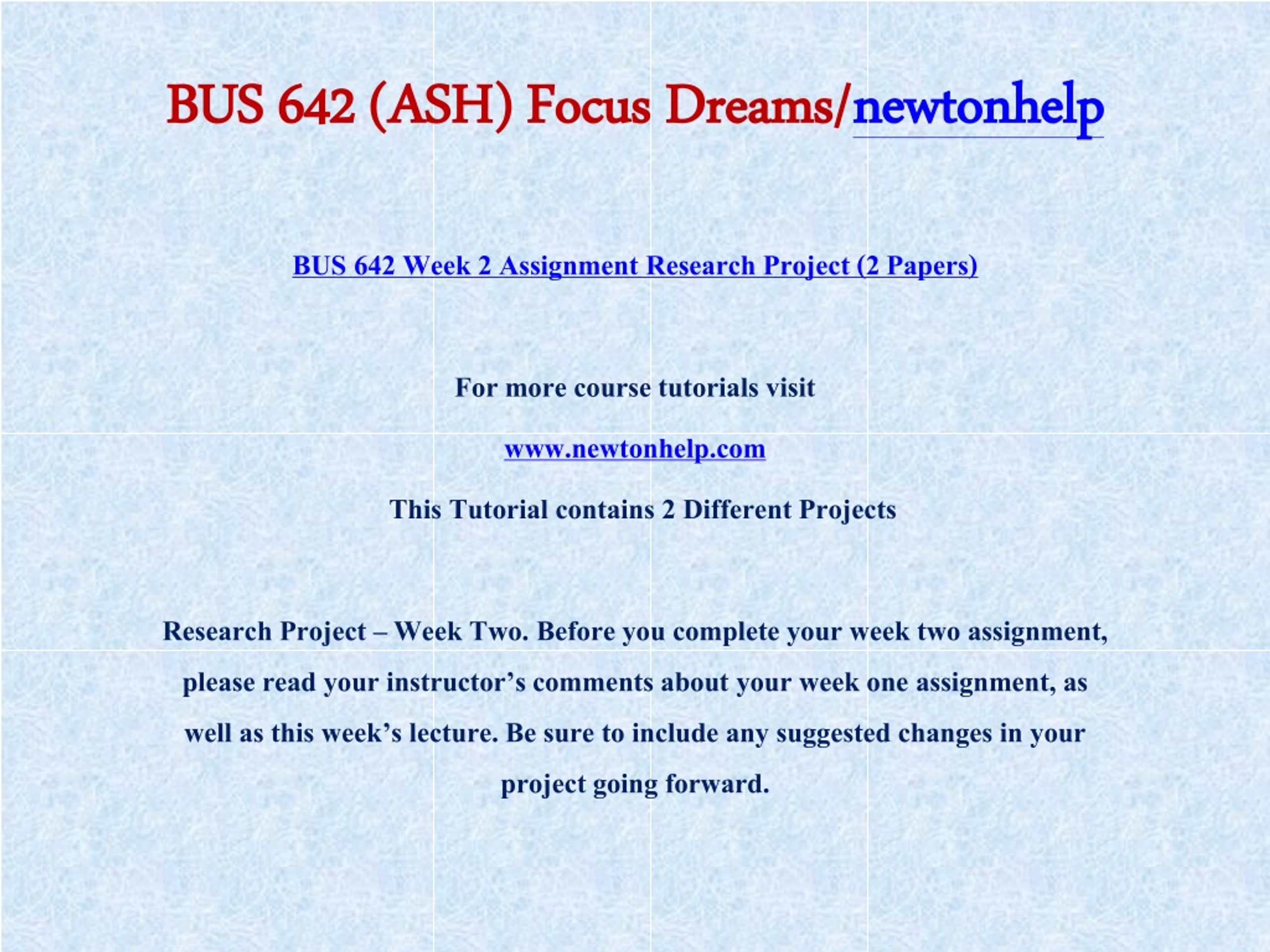 BUS 642 (ASH) Focus Dreams/newtonhelp

BUS 642 Week 2 Assignment Research Project (2 Papers)

For more course tutorials visit

www.newtonhelp.com

This Tutorial contains 2 Different Projects

Research Project – Week Two. Before you complete your week two assignment, please read your instructor’s comments about your week one assignment, as well as this week’s lecture. Be sure to include any suggested changes in your project going forward.